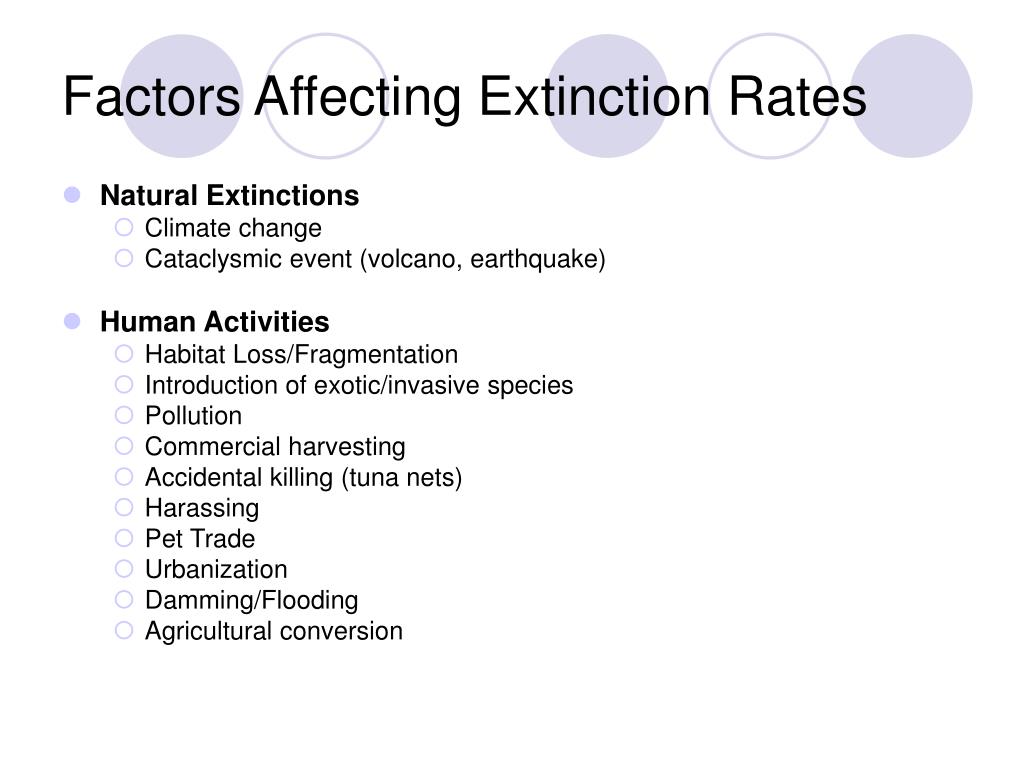 Factors Affecting Extinction Rates

Natural Extinctions
Climate change
Cataclysmic event (volcano, earthquake)

Human Activities
Habitat Loss/Fragmentation
Introduction of exotic/invasive species
Pollution
Commercial harvesting
Accidental killing (tuna nets)
Harassing
Pet Trade
Urbanization
Damming/Flooding
Agricultural conversion